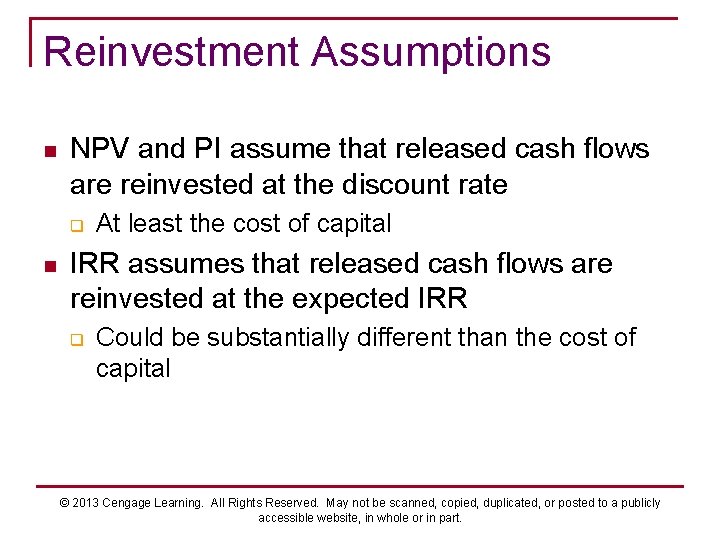 Reinvestment Assumptions

- NPV and PI assume that released cash flows are reinvested at the discount rate
  - At least the cost of capital
- IRR assumes that released cash flows are reinvested at the expected IRR
  - Could be substantially different than the cost of capital

© 2013 Cengage Learning. All Rights Reserved. May not be scanned, copied, duplicated, or posted to a publicly accessible website, in whole or in part.